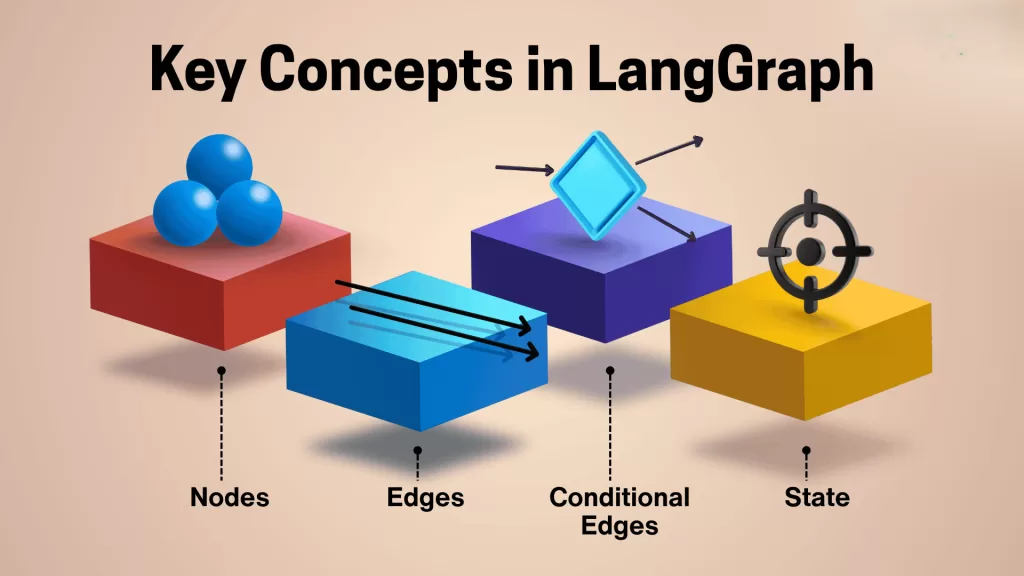 Key Concepts in LangGraph

Nodes

Edges

Conditional Edges

State